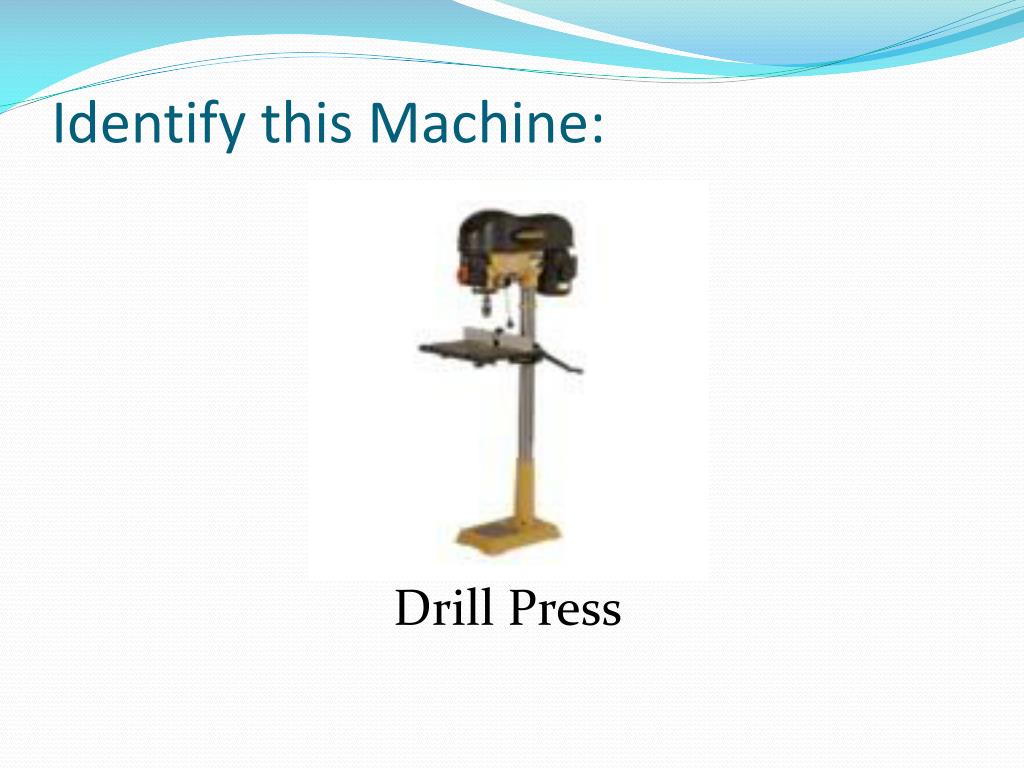 Identify this Machine:

Drill Press